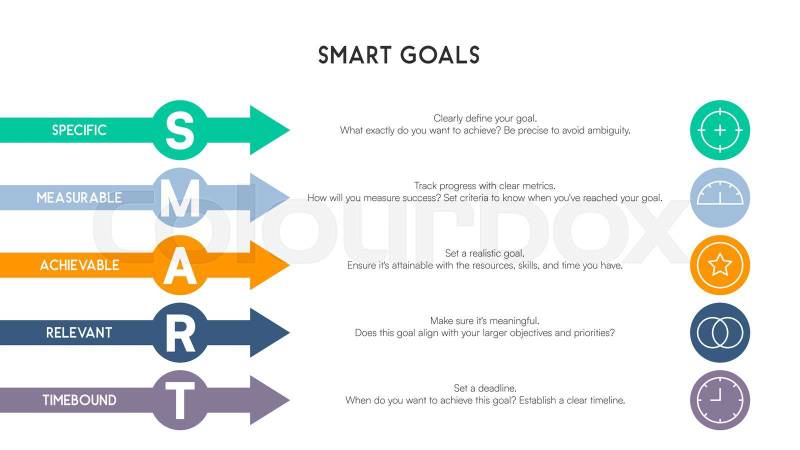 SMART GOALS

SPECIFIC S

Clearly define your goal.
What exactly do you want to achieve? Be precise to avoid ambiguity.

MEASURABLE M

Track progress with clear metrics.
How will you measure success? Set criteria to know when you've reached your goal.

ACHIEVABLE A

Set a realistic goal.
Ensure it's attainable with the resources, skills, and time you have.

RELEVANT R

Make sure it's meaningful.
Does this goal align with your larger objectives and priorities?

TIMEBOUND T

Set a deadline.
When do you want to achieve this goal? Establish a clear timeline.

colourbox